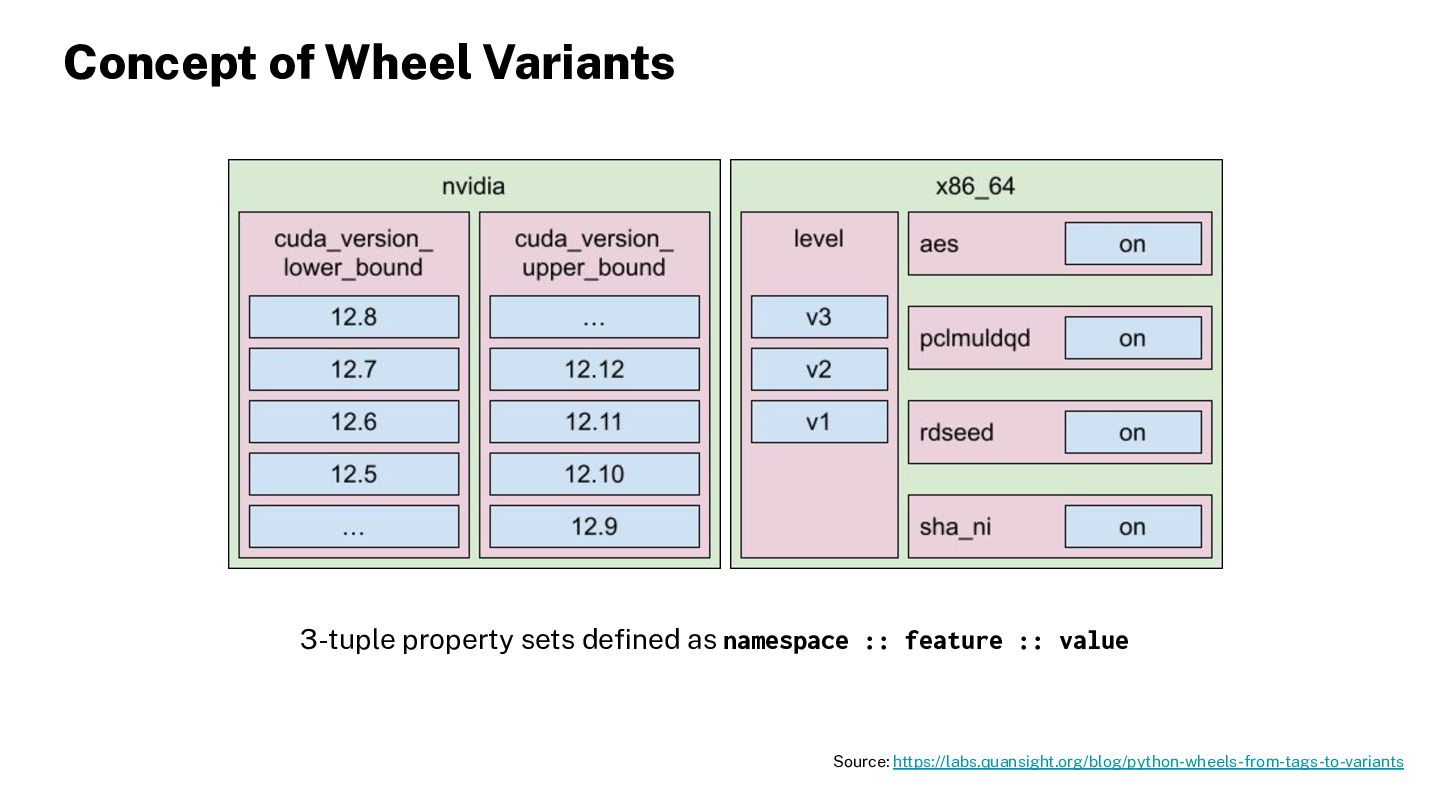 Concept of Wheel Variants

nvidia

cuda_version_lower_bound

12.8

12.7

12.6

12.5

…

cuda_version_upper_bound

…

12.12

12.11

12.10

12.9

x86_64

level

v3

v2

v1

aes on

pclmuldqd on

rdseed on

sha_ni on

3-tuple property sets defined as namespace :: feature :: value

Source: https://labs.quansight.org/blog/python-wheels-from-tags-to-variants